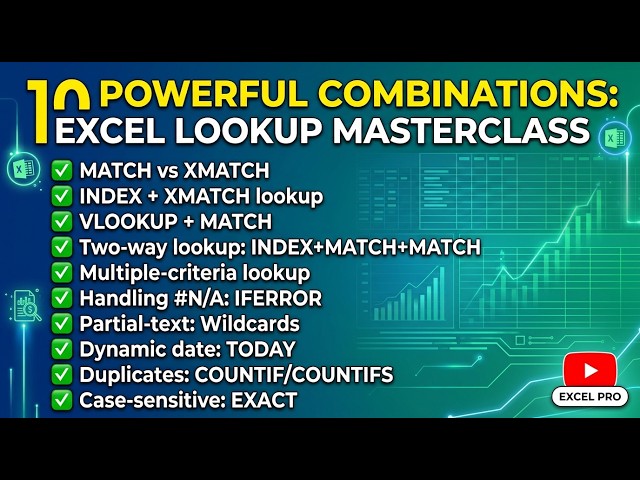 10 POWERFUL COMBINATIONS:
EXCEL LOOKUP MASTERCLASS

✅ MATCH vs XMATCH
✅ INDEX + XMATCH lookup
✅ VLOOKUP + MATCH
✅ Two-way lookup: INDEX+MATCH+MATCH
✅ Multiple-criteria lookup
✅ Handling #N/A: IFERROR
✅ Partial-text: Wildcards
✅ Dynamic date: TODAY
✅ Duplicates: COUNTIF/COUNTIFS
✅ Case-sensitive: EXACT

EXCEL PRO